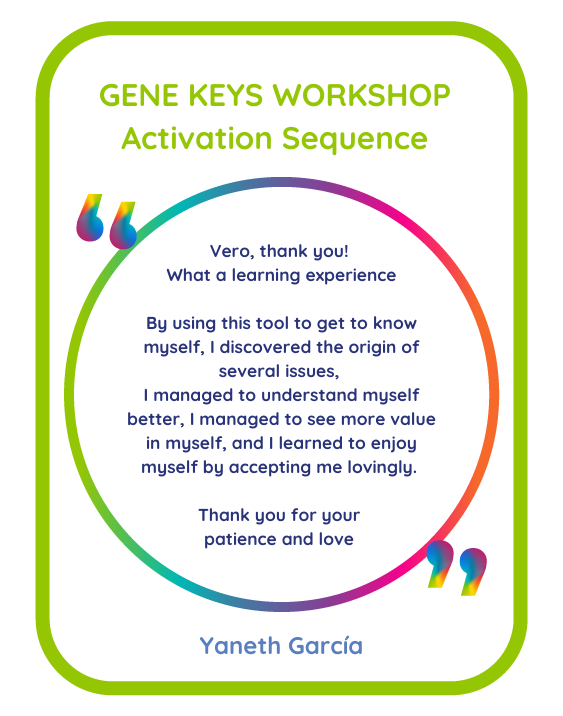 GENE KEYS WORKSHOP
Activation Sequence

“

Vero, thank you!
What a learning experience

By using this tool to get to know myself, I discovered the origin of several issues,
I managed to understand myself better, I managed to see more value in myself, and I learned to enjoy myself by accepting me lovingly.

Thank you for your patience and love

”

Yaneth García